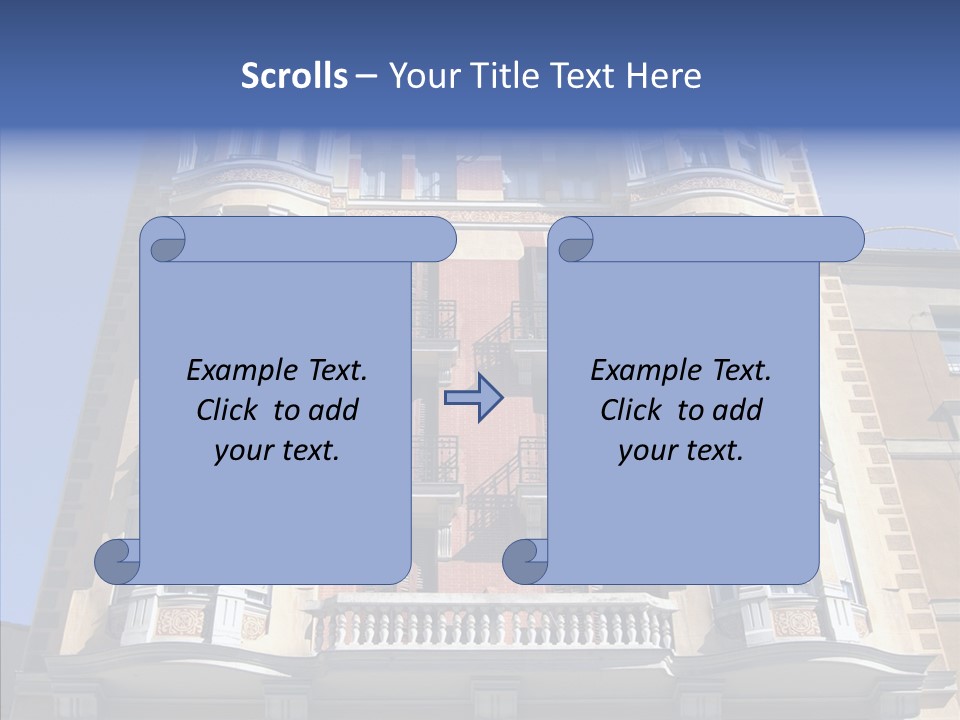 Scrolls – Your Title Text Here

Example Text. Click to add your text.

Example Text. Click to add your text.